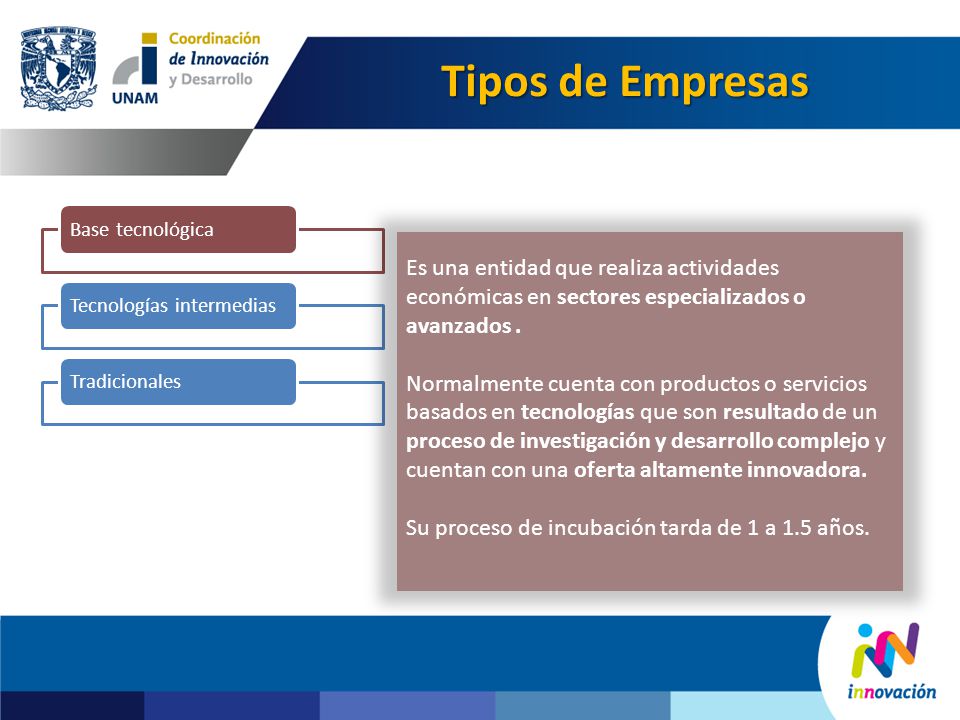 UNAM
Coordinación de Innovación y Desarrollo

Tipos de Empresas

Base tecnológica

Tecnologías intermedias

Tradicionales

Es una entidad que realiza actividades económicas en sectores especializados o avanzados .

Normalmente cuenta con productos o servicios basados en tecnologías que son resultado de un proceso de investigación y desarrollo complejo y cuentan con una oferta altamente innovadora.

Su proceso de incubación tarda de 1 a 1.5 años.

innovación